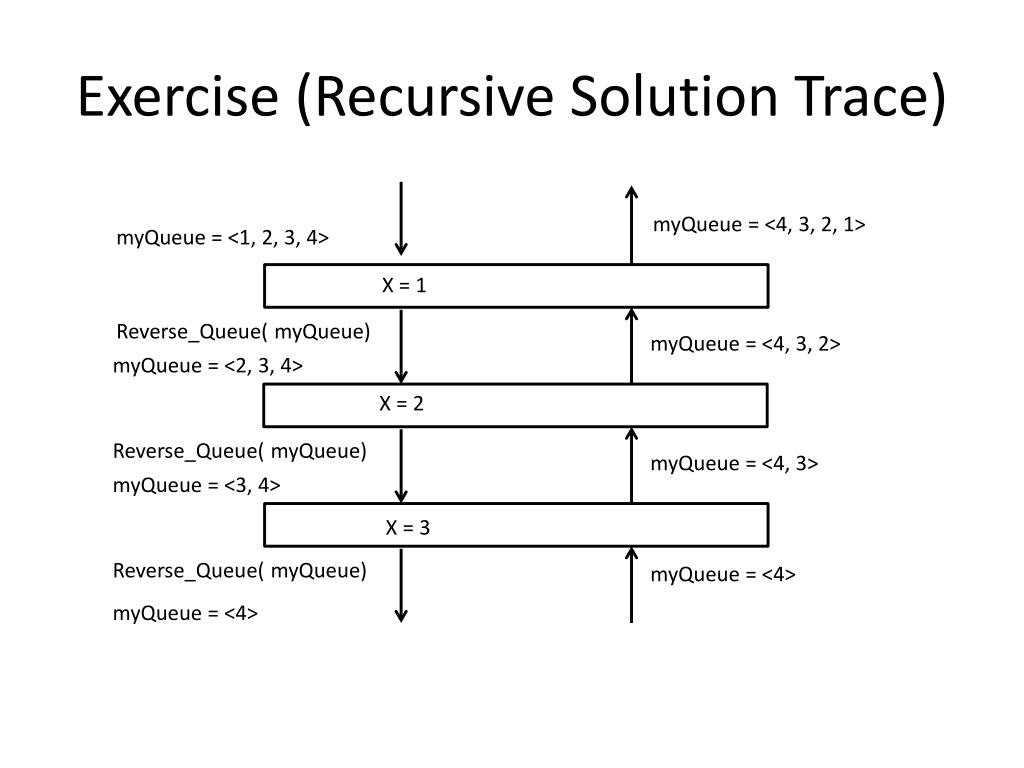 Exercise (Recursive Solution Trace)

myQueue = <1, 2, 3, 4>

myQueue = <4, 3, 2, 1>

X = 1

Reverse_Queue( myQueue)

myQueue = <2, 3, 4>

myQueue = <4, 3, 2>

X = 2

Reverse_Queue( myQueue)

myQueue = <3, 4>

myQueue = <4, 3>

X = 3

Reverse_Queue( myQueue)

myQueue = <4>

myQueue = <4>